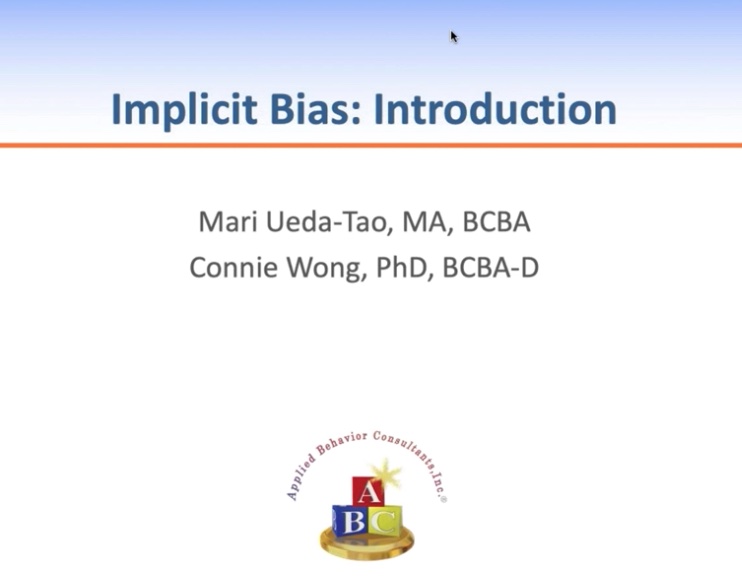 Implicit Bias: Introduction

Mari Ueda-Tao, MA, BCBA
Connie Wong, PhD, BCBA-D

Applied Behavior Consultants, Inc.®

A
B C